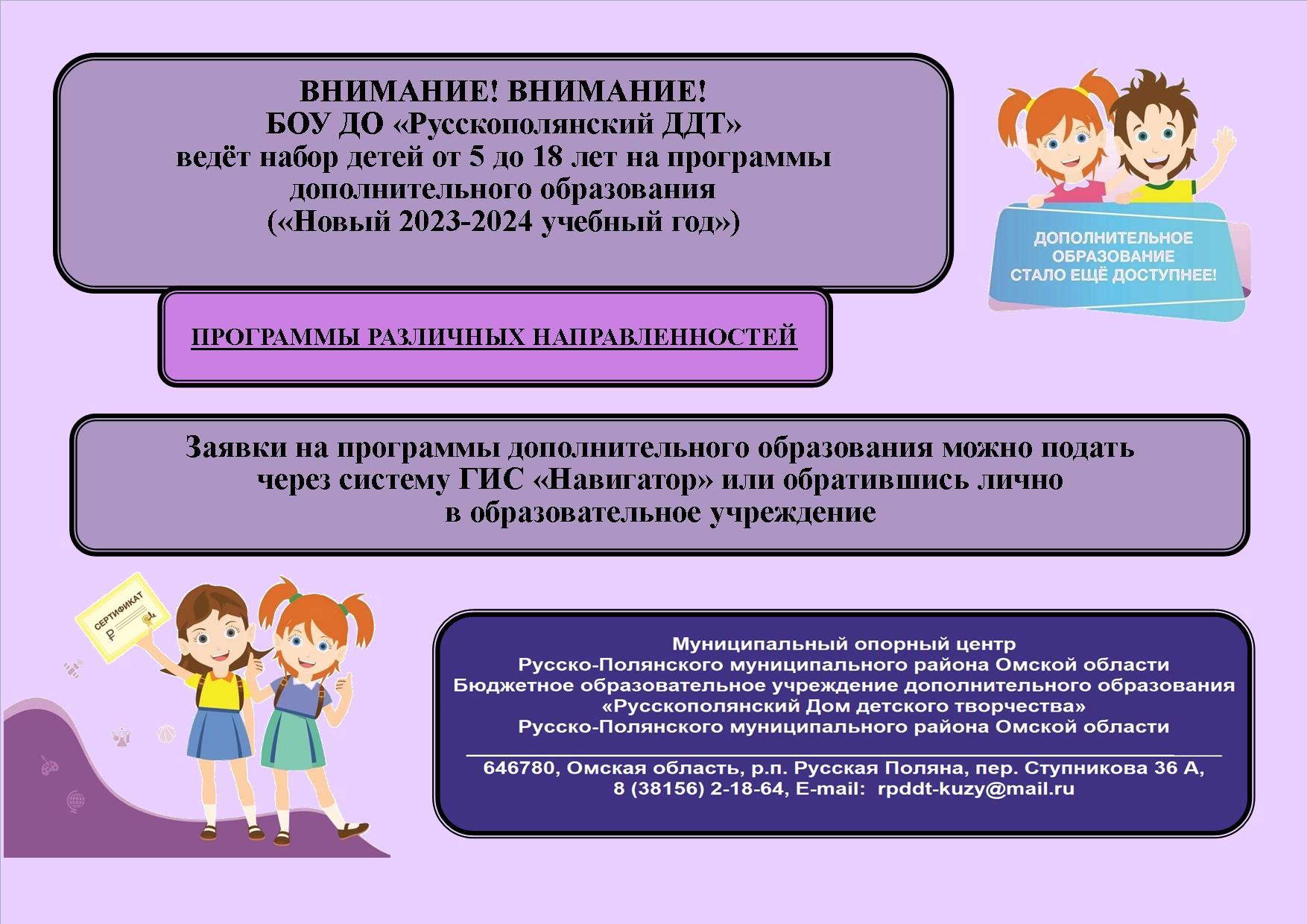 ВНИМАНИЕ! ВНИМАНИЕ!
БОУ ДО «Русскополянский ДДТ»
ведёт набор детей от 5 до 18 лет на программы дополнительного образования
(«Новый 2023-2024 учебный год»)

ДОПОЛНИТЕЛЬНОЕ ОБРАЗОВАНИЕ СТАЛО ЕЩЁ ДОСТУПНЕЕ!

ПРОГРАММЫ РАЗЛИЧНЫХ НАПРАВЛЕННОСТЕЙ

Заявки на программы дополнительного образования можно подать через систему ГИС «Навигатор» или обратившись лично в образовательное учреждение

СЕРТИФИКАТ
₽

Муниципальный опорный центр
Русско-Полянского муниципального района Омской области
Бюджетное образовательное учреждение дополнительного образования
«Русскополянский Дом детского творчества»
Русско-Полянского муниципального района Омской области

646780, Омская область, р.п. Русская Поляна, пер. Ступникова 36 А,
8 (38156) 2-18-64, E-mail: rpddt-kuzy@mail.ru